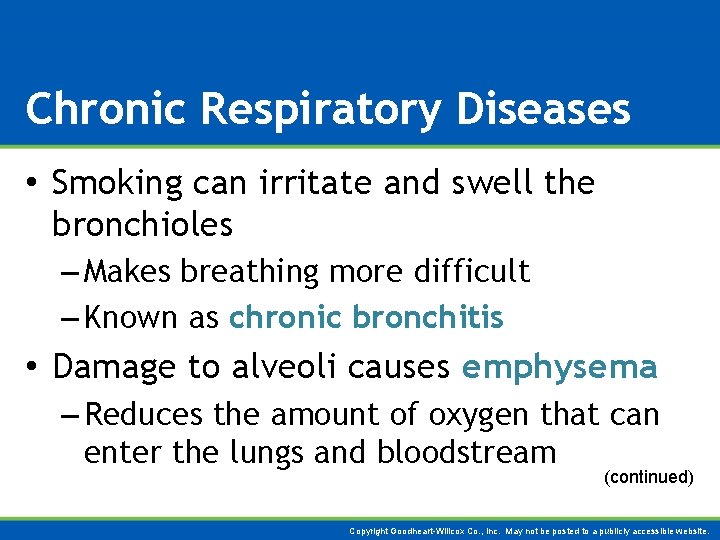 Chronic Respiratory Diseases

• Smoking can irritate and swell the bronchioles

– Makes breathing more difficult

– Known as chronic bronchitis

• Damage to alveoli causes emphysema

– Reduces the amount of oxygen that can enter the lungs and bloodstream

(continued)

Copyright Goodheart-Willcox Co., Inc. May not be posted to a publicly accessible website.